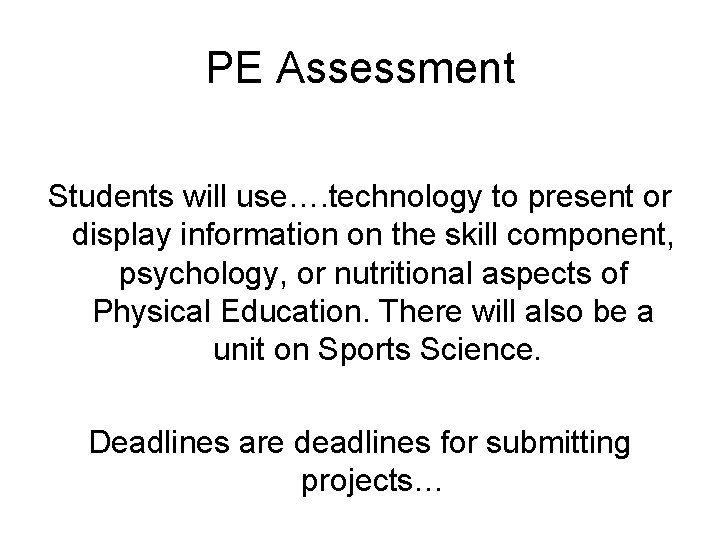 PE Assessment

Students will use….technology to present or display information on the skill component, psychology, or nutritional aspects of Physical Education. There will also be a unit on Sports Science.

Deadlines are deadlines for submitting projects…